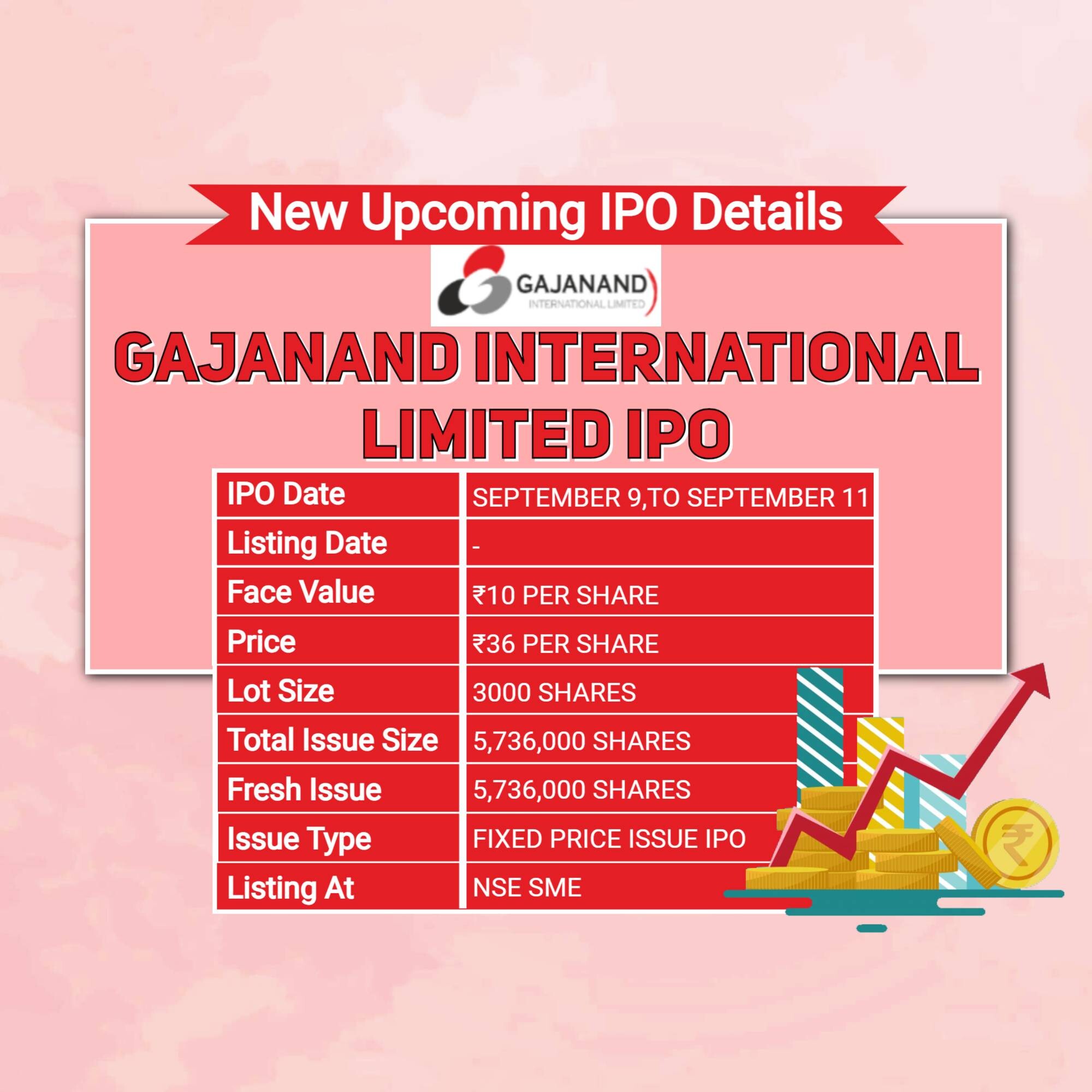 New Upcoming IPO Details

GAJANAND
INTERNATIONAL LIMITED

GAJANAND INTERNATIONAL LIMITED IPO

| IPO Date | SEPTEMBER 9,TO SEPTEMBER 11 |
|---|---|
| Listing Date | - |
| Face Value | ₹10 PER SHARE |
| Price | ₹36 PER SHARE |
| Lot Size | 3000 SHARES |
| Total Issue Size | 5,736,000 SHARES |
| Fresh Issue | 5,736,000 SHARES |
| Issue Type | FIXED PRICE ISSUE IPO |
| Listing At | NSE SME |

₹